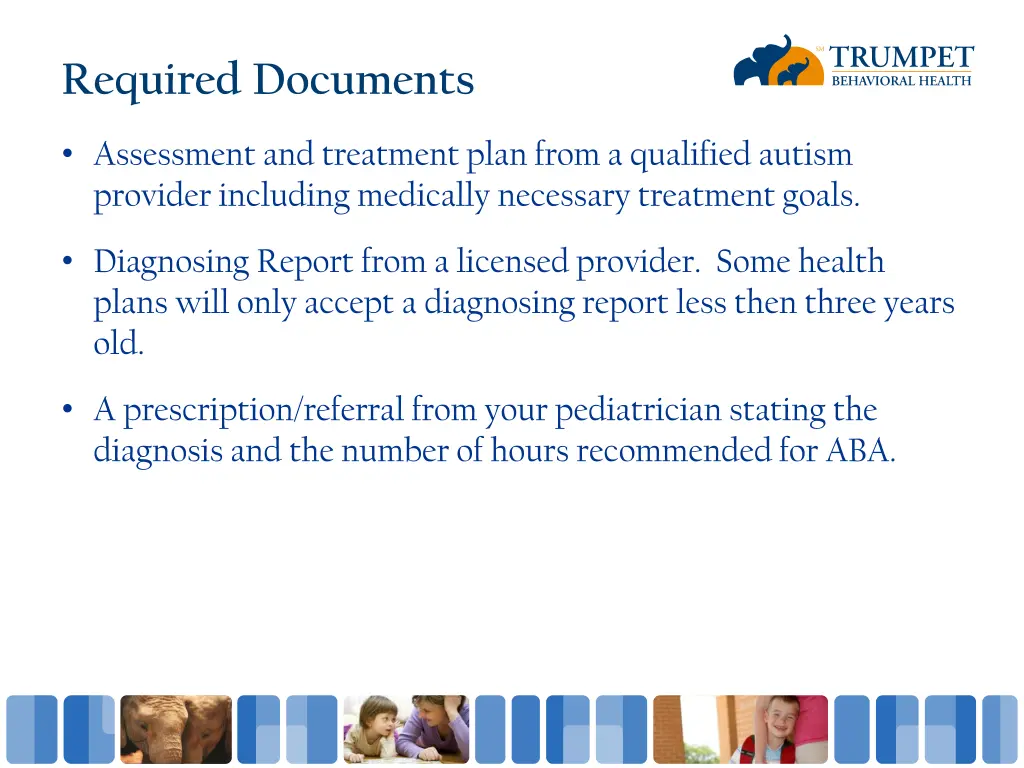 Required Documents

SM TRUMPET
BEHAVIORAL HEALTH

• Assessment and treatment plan from a qualified autism provider including medically necessary treatment goals.

• Diagnosing Report from a licensed provider. Some health plans will only accept a diagnosing report less then three years old.

• A prescription/referral from your pediatrician stating the diagnosis and the number of hours recommended for ABA.